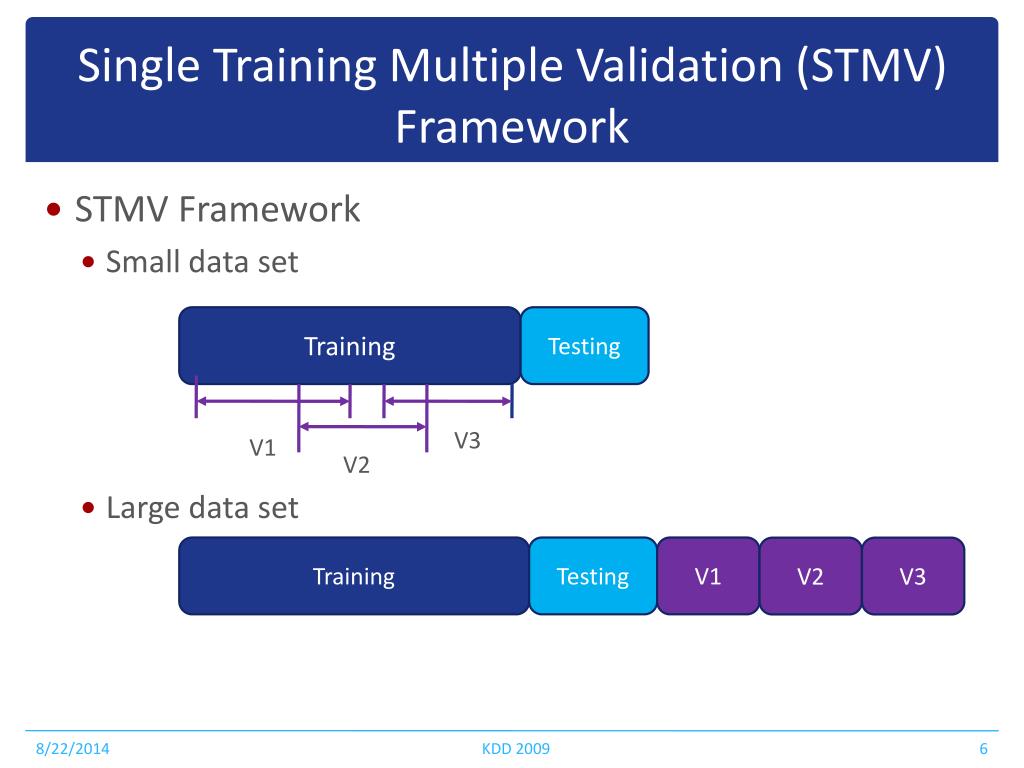 Single Training Multiple Validation (STMV) Framework

• STMV Framework
  • Small data set

Training
Testing
V1
V2
V3

  • Large data set

Training
Testing
V1
V2
V3

8/22/2014
KDD 2009
6